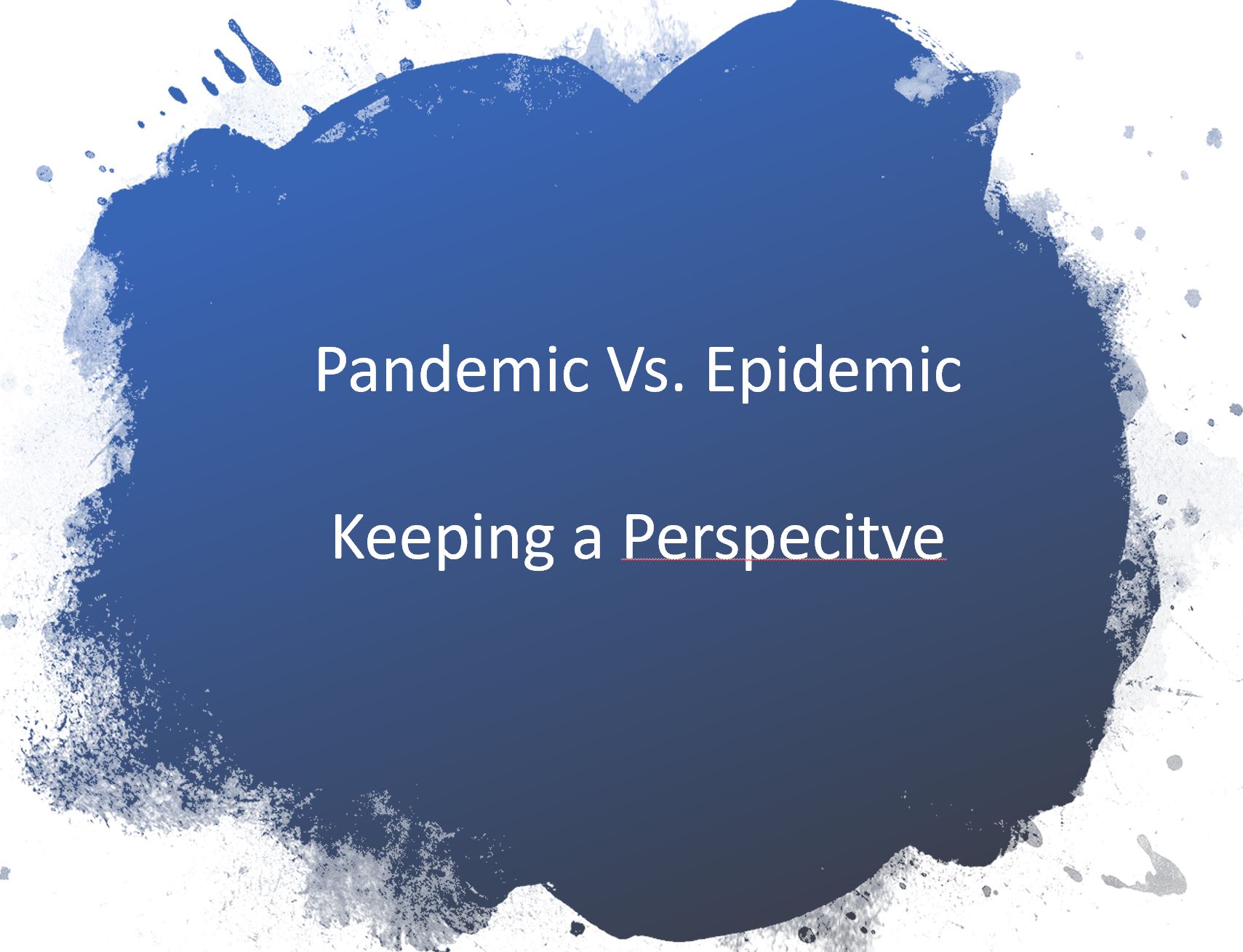 Pandemic Vs. Epidemic

Keeping a Perspecitve